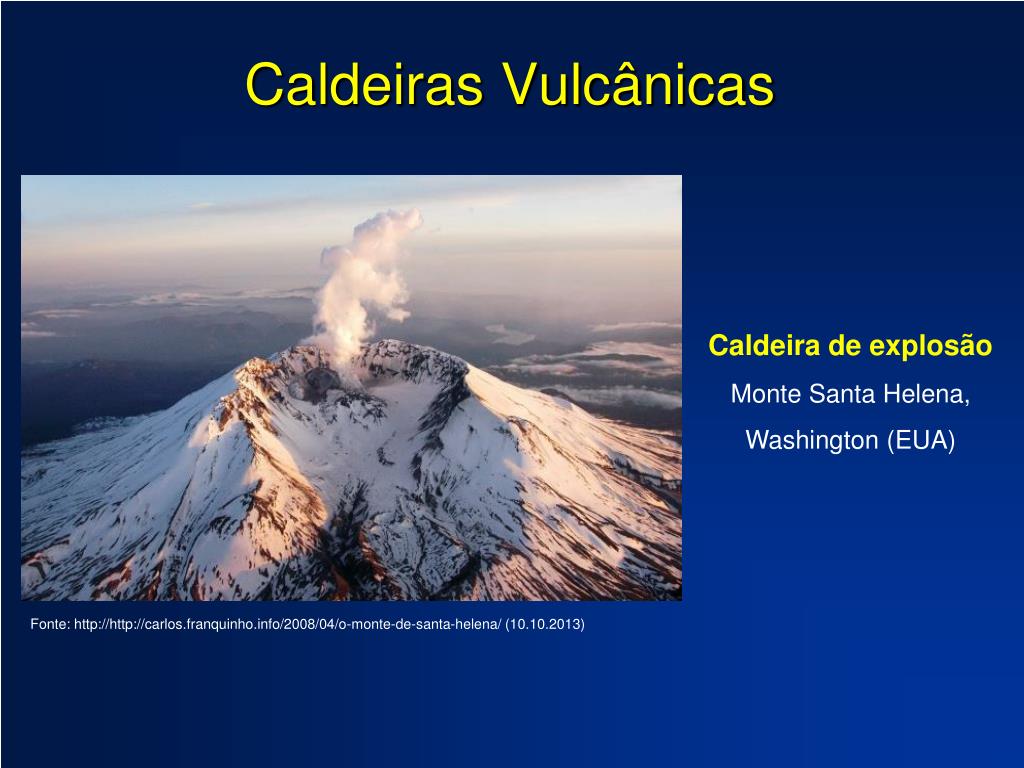 Caldeiras Vulcânicas

Caldeira de explosão

Monte Santa Helena,

Washington (EUA)

Fonte: http://http://carlos.franquinho.info/2008/04/o-monte-de-santa-helena/ (10.10.2013)